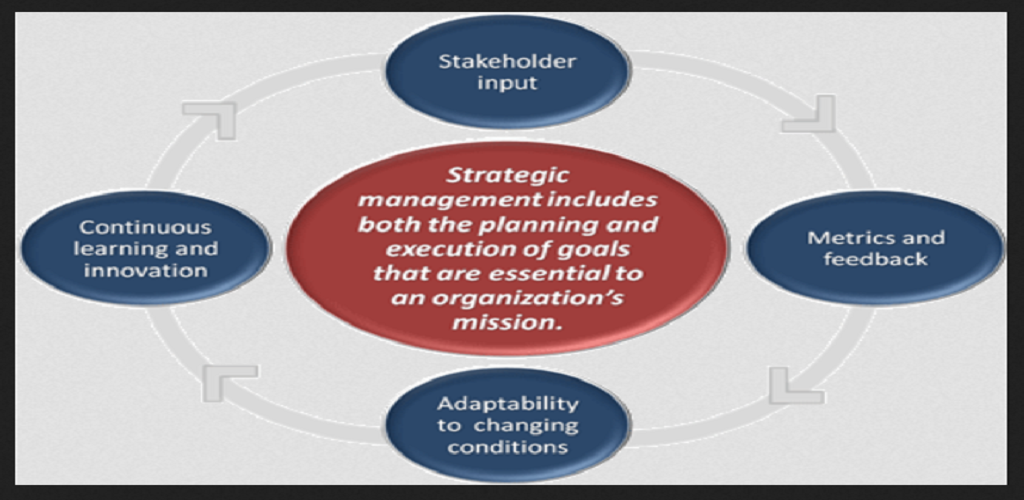 Stakeholder input

Continuous learning and innovation

Strategic management includes both the planning and execution of goals that are essential to an organization's mission.

Metrics and feedback

Adaptability to changing conditions